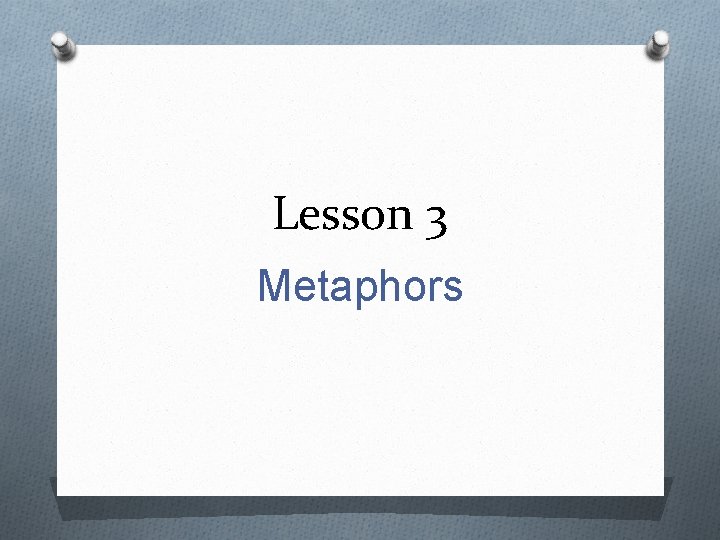 Lesson 3

Metaphors